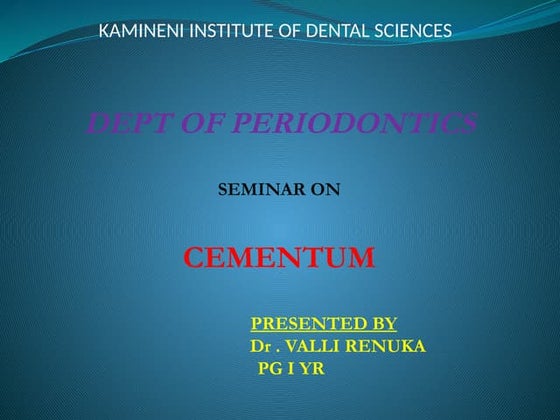 KAMINENI INSTITUTE OF DENTAL SCIENCES

DEPT OF PERIODONTICS

SEMINAR ON

CEMENTUM

PRESENTED BY
Dr . VALLI RENUKA
PG I YR